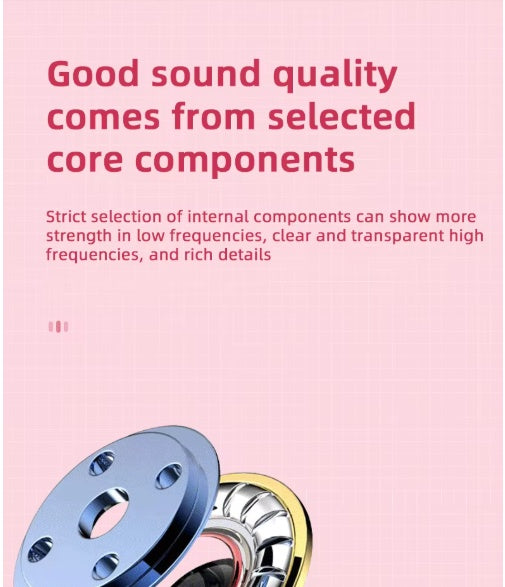 Good sound quality comes from selected core components

Strict selection of internal components can show more strength in low frequencies, clear and transparent high frequencies, and rich details